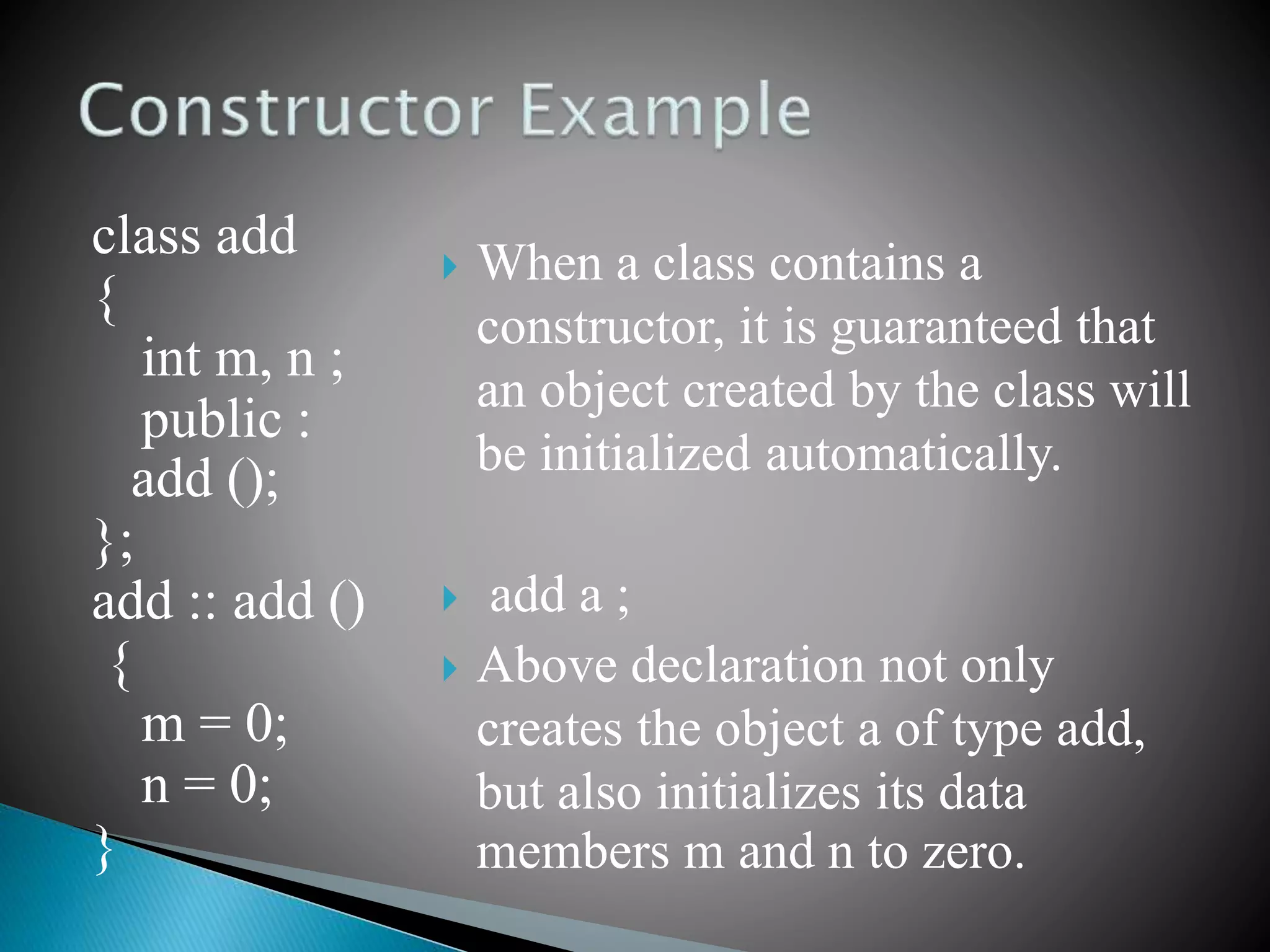 Constructor Example

class add
{
int m, n ;
public :
add ();
};
add :: add ()
{
m = 0;
n = 0;
}

When a class contains a constructor, it is guaranteed that an object created by the class will be initialized automatically.

add a ;

Above declaration not only creates the object a of type add, but also initializes its data members m and n to zero.